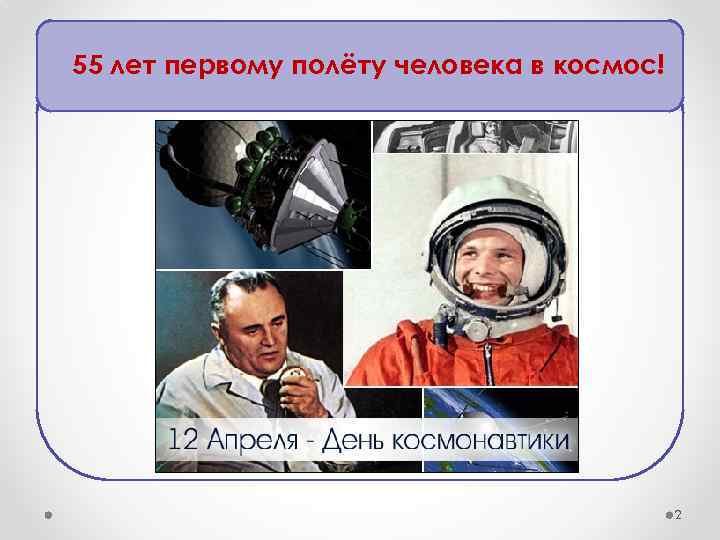 55 лет первому полёту человека в космос!

12 Апреля - День космонавтики

2